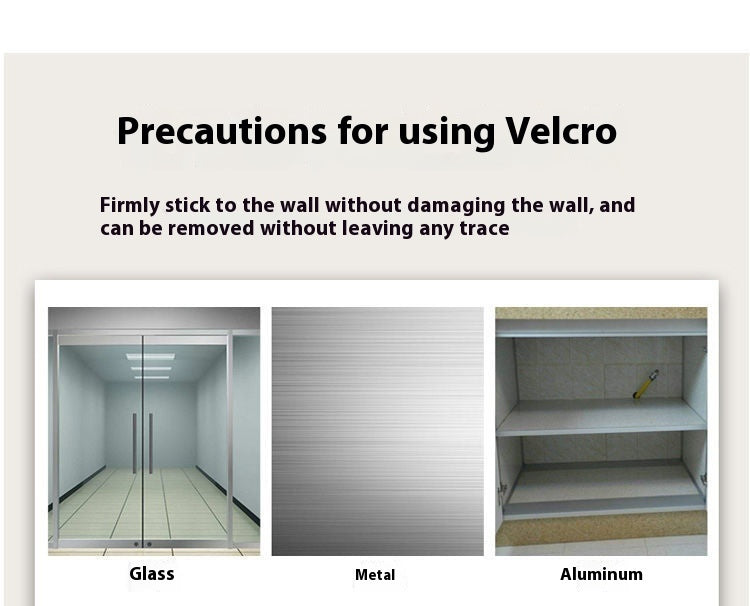 Precautions for using Velcro

Firmly stick to the wall without damaging the wall, and can be removed without leaving any trace

Glass

Metal

Aluminum